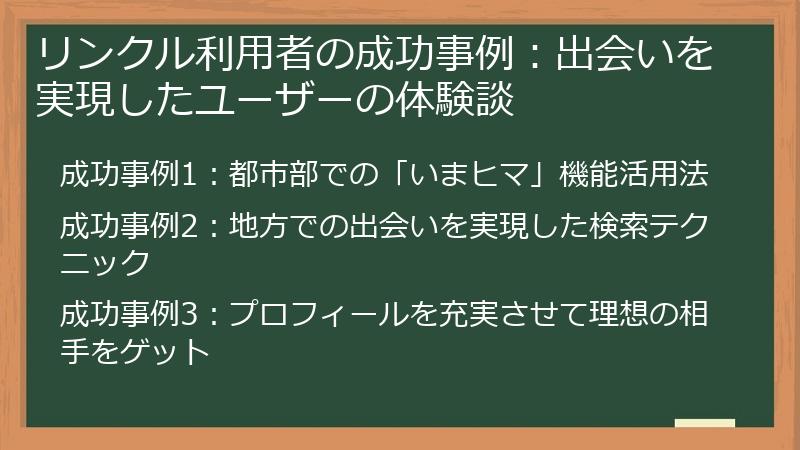 リンクル利用者の成功事例：出会いを実現したユーザーの体験談

成功事例1：都市部での「いまヒマ」機能活用法

成功事例2：地方での出会いを実現した検索テクニック

成功事例3：プロフィールを充実させて理想の相手をゲット